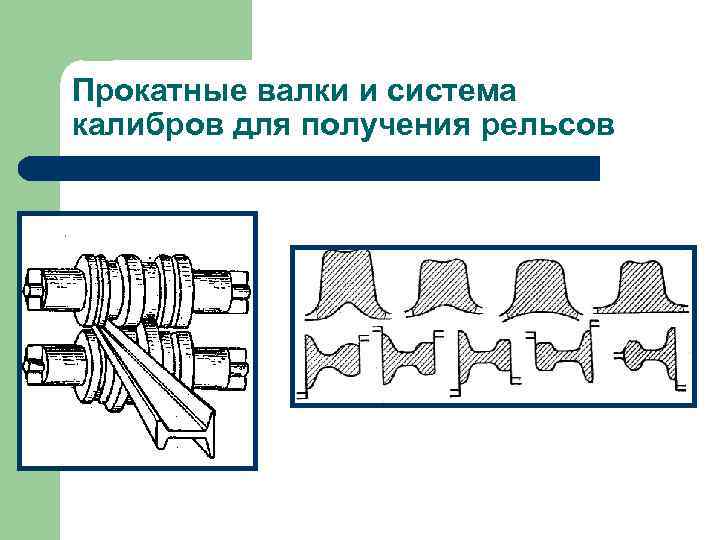 Прокатные валки и система калибров для получения рельсов